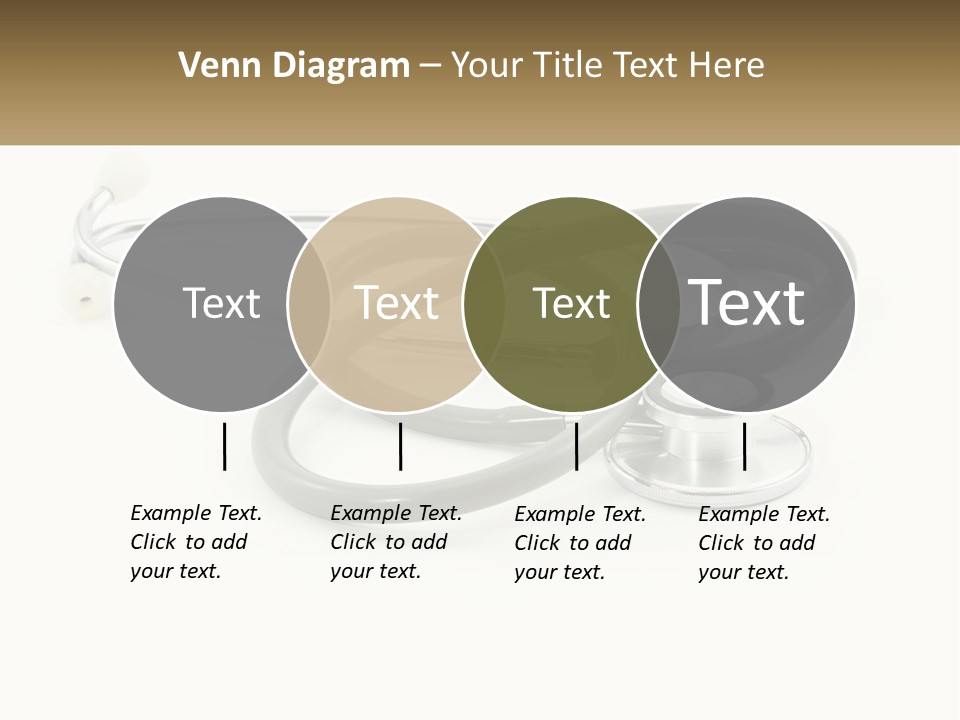 Venn Diagram – Your Title Text Here

Text

Text

Text

Text

Example Text. Click to add your text.

Example Text. Click to add your text.

Example Text. Click to add your text.

Example Text. Click to add your text.